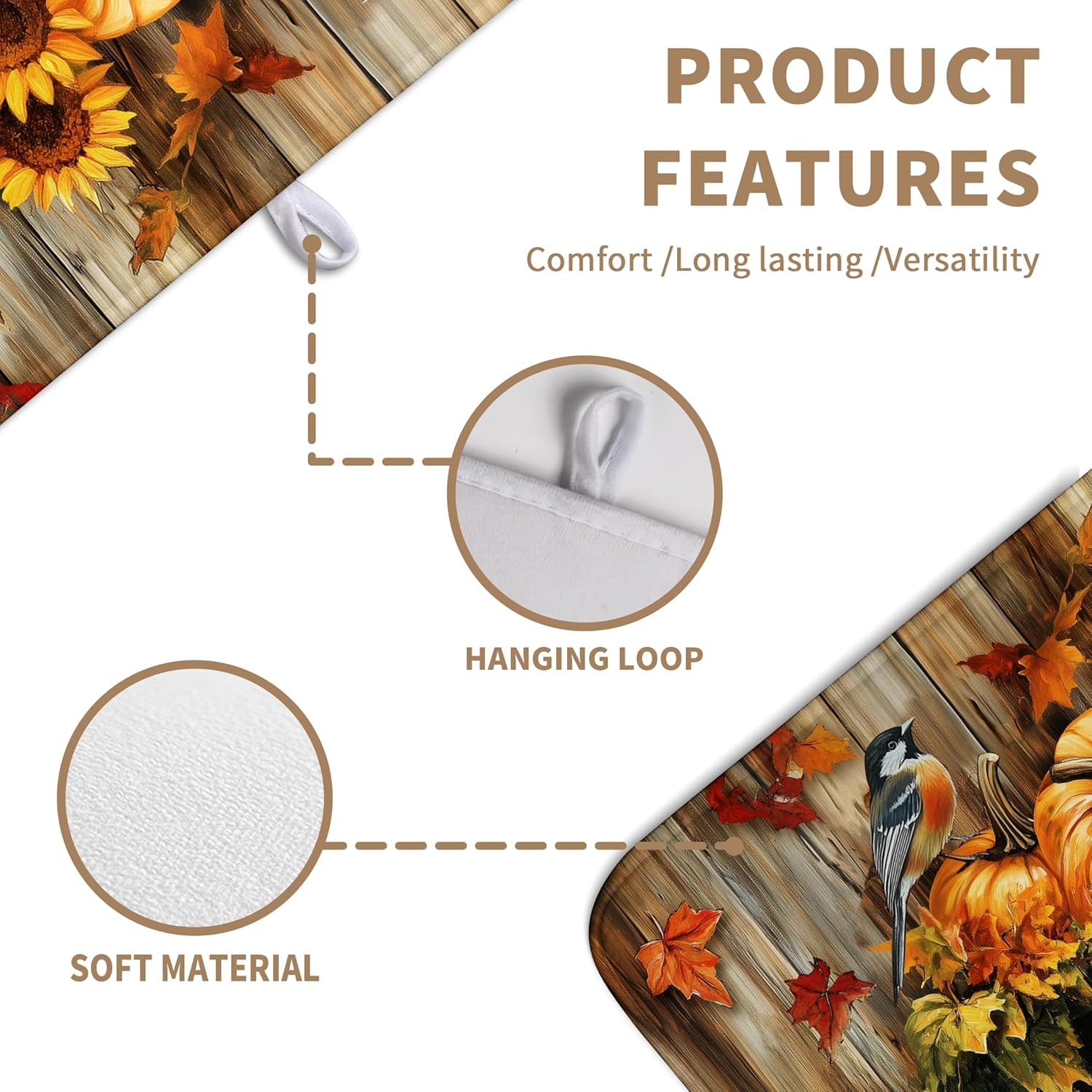 PRODUCT FEATURES

Comfort /Long lasting /Versatility

HANGING LOOP

SOFT MATERIAL